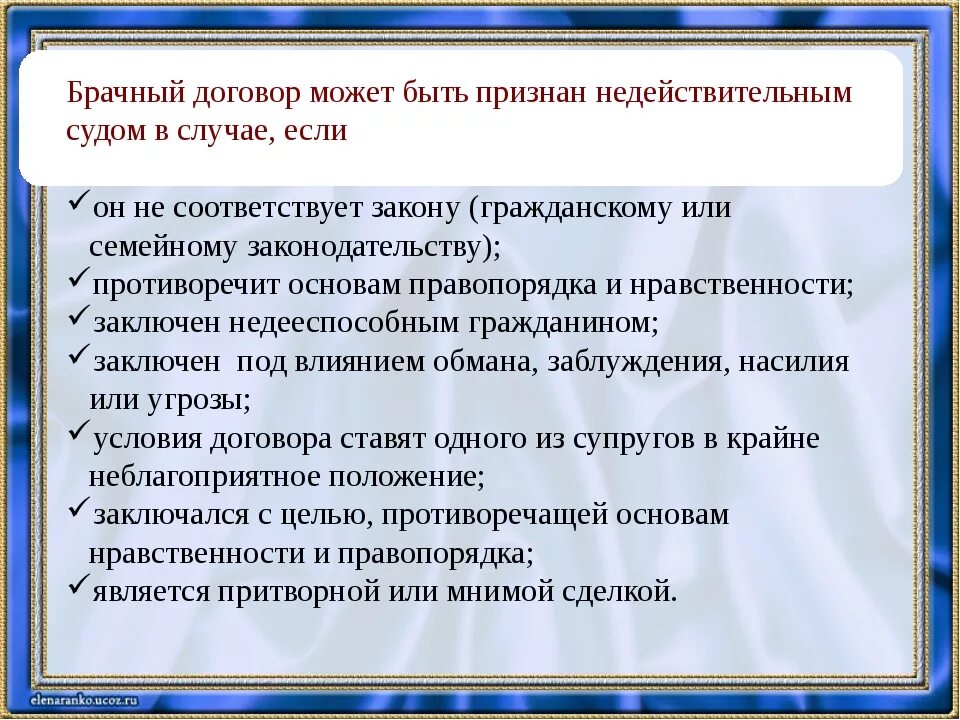 Брачный договор может быть признан недействительным судом в случае, если

✓он не соответствует закону (гражданскому или семейному законодательству);
✓противоречит основам правопорядка и нравственности;
✓заключен недееспособным гражданином;
✓заключен под влиянием обмана, заблуждения, насилия или угрозы;
✓условия договора ставят одного из супругов в крайне неблагоприятное положение;
✓заключался с целью, противоречащей основам нравственности и правопорядка;
✓является притворной или мнимой сделкой.

elenaranko.ucoz.ru